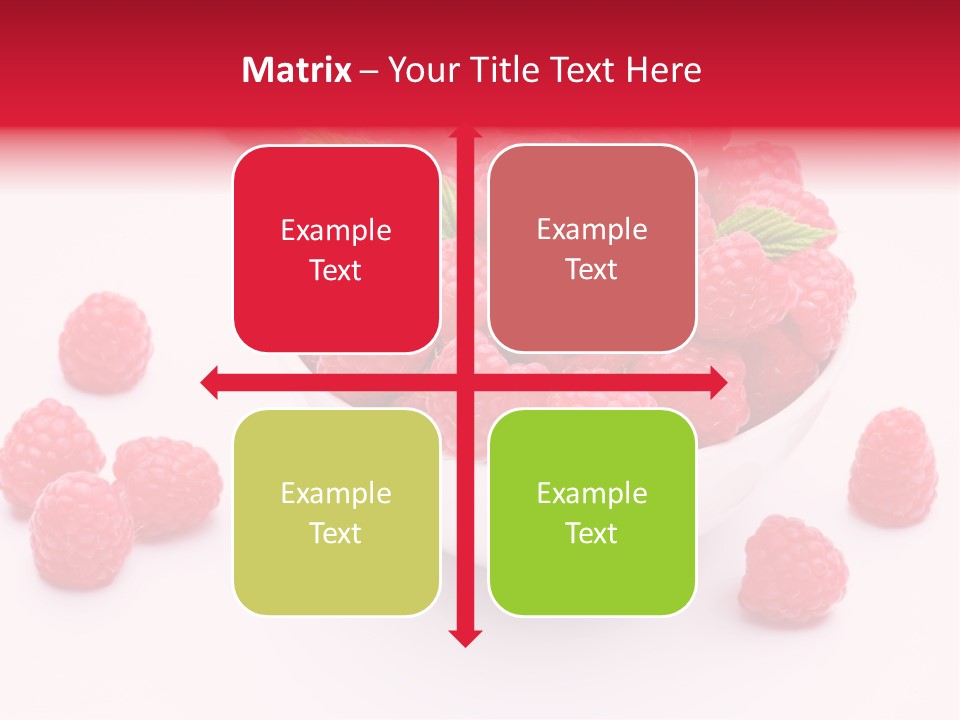 Matrix – Your Title Text Here

Example Text

Example Text

Example Text

Example Text